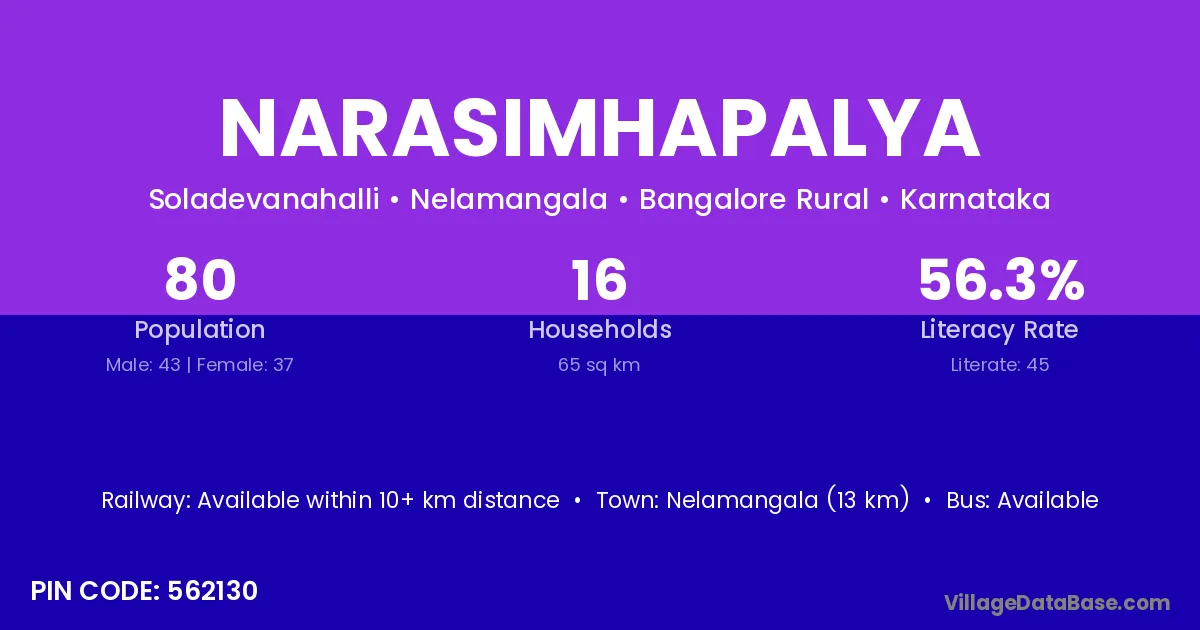 NARASIMHAPALYA

Soladevanahalli • Nelamangala • Bangalore Rural • Karnataka

80
Population
Male: 43 | Female: 37

16
Households
65 sq km

56.3%
Literacy Rate
Literate: 45

Railway: Available within 10+ km distance • Town: Nelamangala (13 km) • Bus: Available

PIN CODE: 562130

VillageDataBase.com